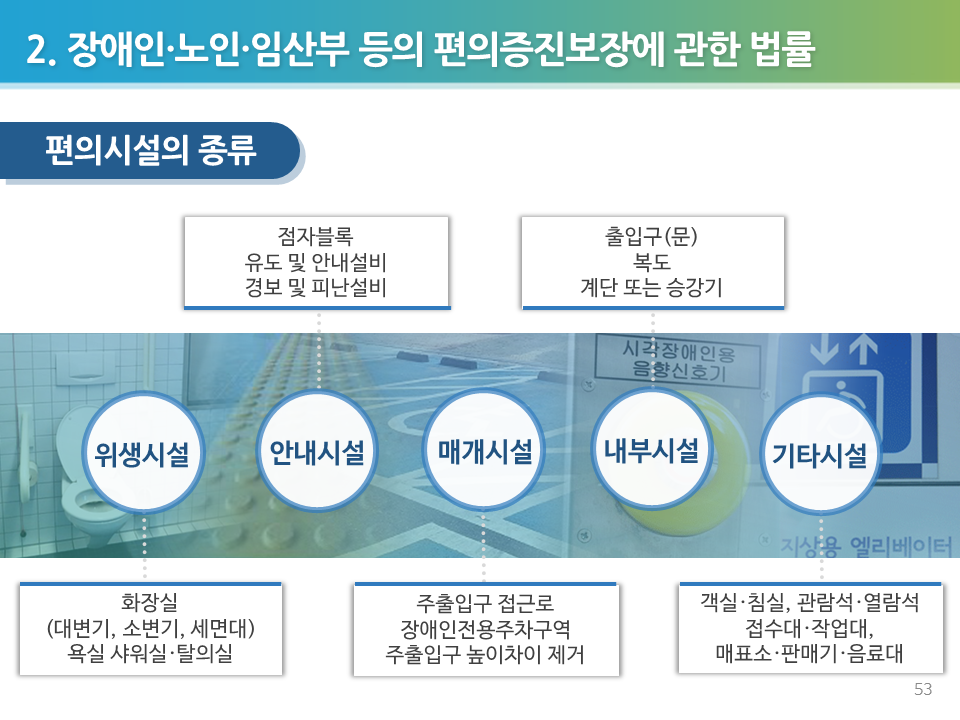 2. 장애인·노인·임산부 등의 편의증진보장에 관한 법률

편의시설의 종류

점자블록
유도 및 안내설비
경보 및 피난설비

출입구(문)
복도
계단 또는 승강기

시각장애인용
음향신호기

위생시설

안내시설

매개시설

내부시설

기타시설

지상용 엘리베이터

화장실
(대변기, 소변기, 세면대)
욕실 샤워실·탈의실

주출입구 접근로
장애인전용주차구역
주출입구 높이차이 제거

객실·침실, 관람석·열람석
접수대·작업대,
매표소·판매기·음료대

53